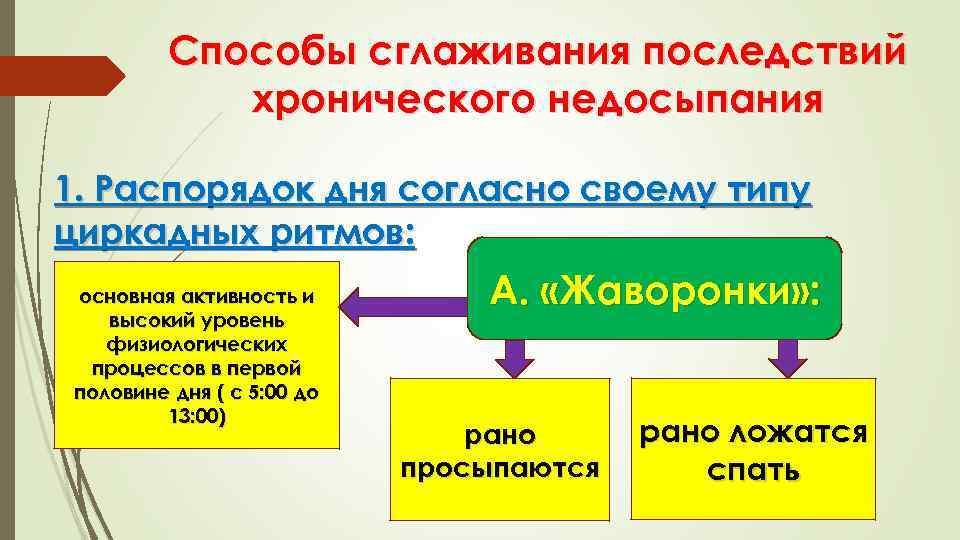 Способы сглаживания последствий хронического недосыпания

1. Распорядок дня согласно своему типу циркадных ритмов:

А. «Жаворонки»:

основная активность и высокий уровень физиологических процессов в первой половине дня ( с 5:00 до 13:00)

рано просыпаются

рано ложатся спать